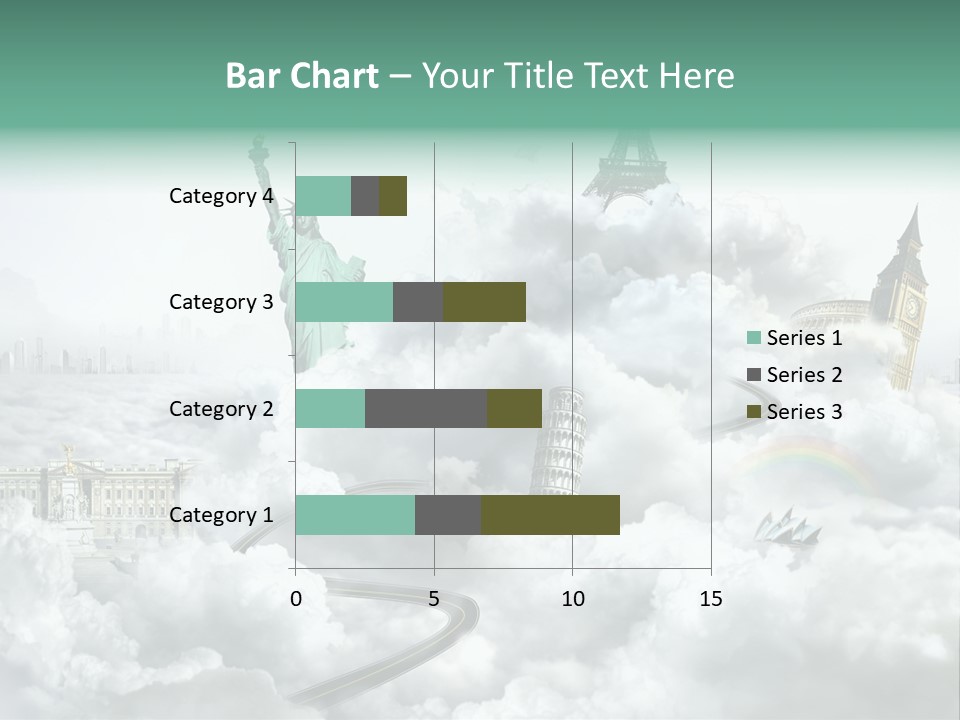 Bar Chart – Your Title Text Here

Category 4
Category 3
Category 2
Category 1

0
5
10
15

Series 1
Series 2
Series 3